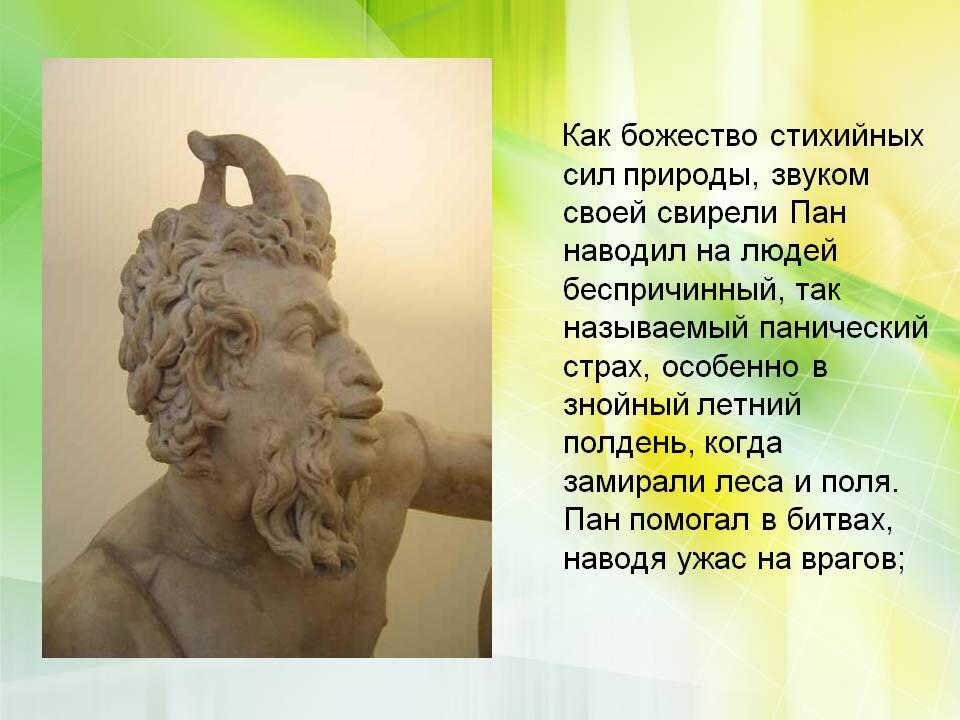 Как божество стихийных сил природы, звуком своей свирели Пан наводил на людей беспричинный, так называемый панический страх, особенно в знойный летний полдень, когда замирали леса и поля. Пан помогал в битвах, наводя ужас на врагов;